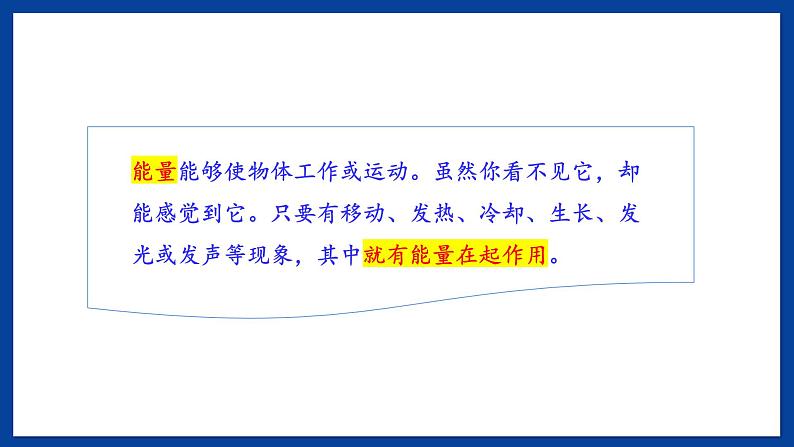 能量能够使物体工作或运动。虽然你看不见它，却能感觉到它。只要有移动、发热、冷却、生长、发光或发声等现象，其中就有能量在起作用。